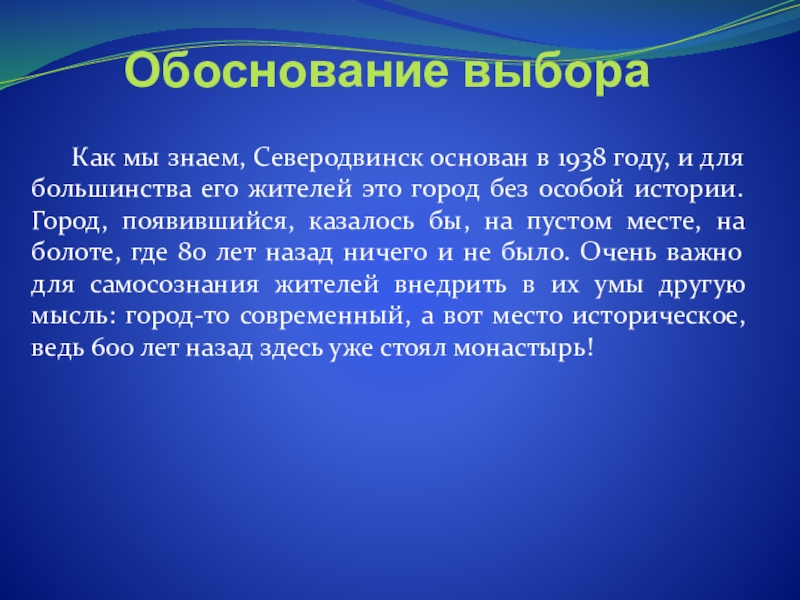 Обоснование выбора

Как мы знаем, Северодвинск основан в 1938 году, и для большинства его жителей это город без особой истории. Город, появившийся, казалось бы, на пустом месте, на болоте, где 80 лет назад ничего и не было. Очень важно для самосознания жителей внедрить в их умы другую мысль: город-то современный, а вот место историческое, ведь 600 лет назад здесь уже стоял монастырь!